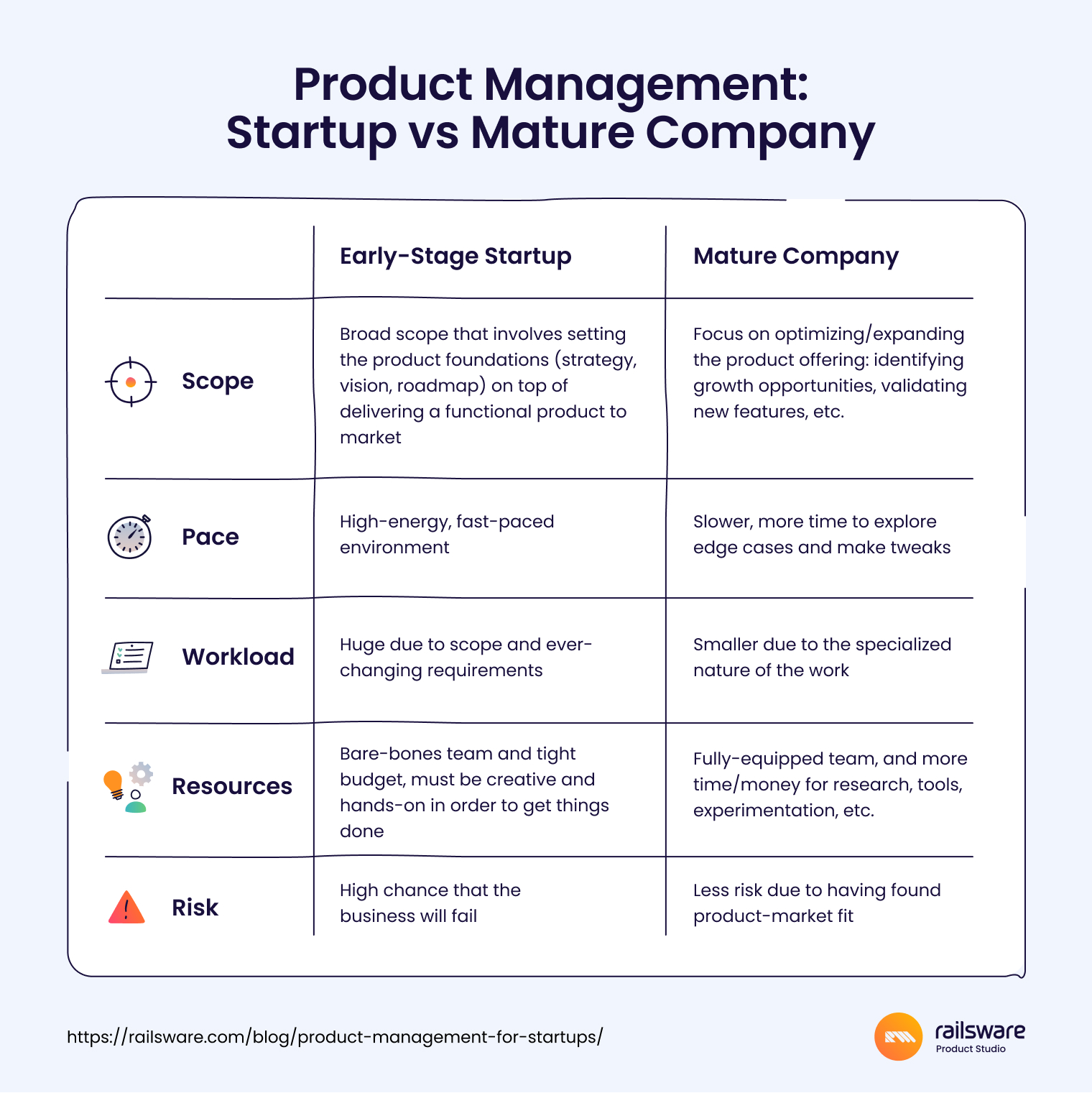 Product Management: Startup vs Mature Company

| | Early-Stage Startup | Mature Company |
|---|---|---|
| Scope | Broad scope that involves setting the product foundations (strategy, vision, roadmap) on top of delivering a functional product to market | Focus on optimizing/expanding the product offering: identifying growth opportunities, validating new features, etc. |
| Pace | High-energy, fast-paced environment | Slower, more time to explore edge cases and make tweaks |
| Workload | Huge due to scope and ever-changing requirements | Smaller due to the specialized nature of the work |
| Resources | Bare-bones team and tight budget, must be creative and hands-on in order to get things done | Fully-equipped team, and more time/money for research, tools, experimentation, etc. |
| Risk | High chance that the business will fail | Less risk due to having found product-market fit |

https://railsware.com/blog/product-management-for-startups/

railsware
Product Studio